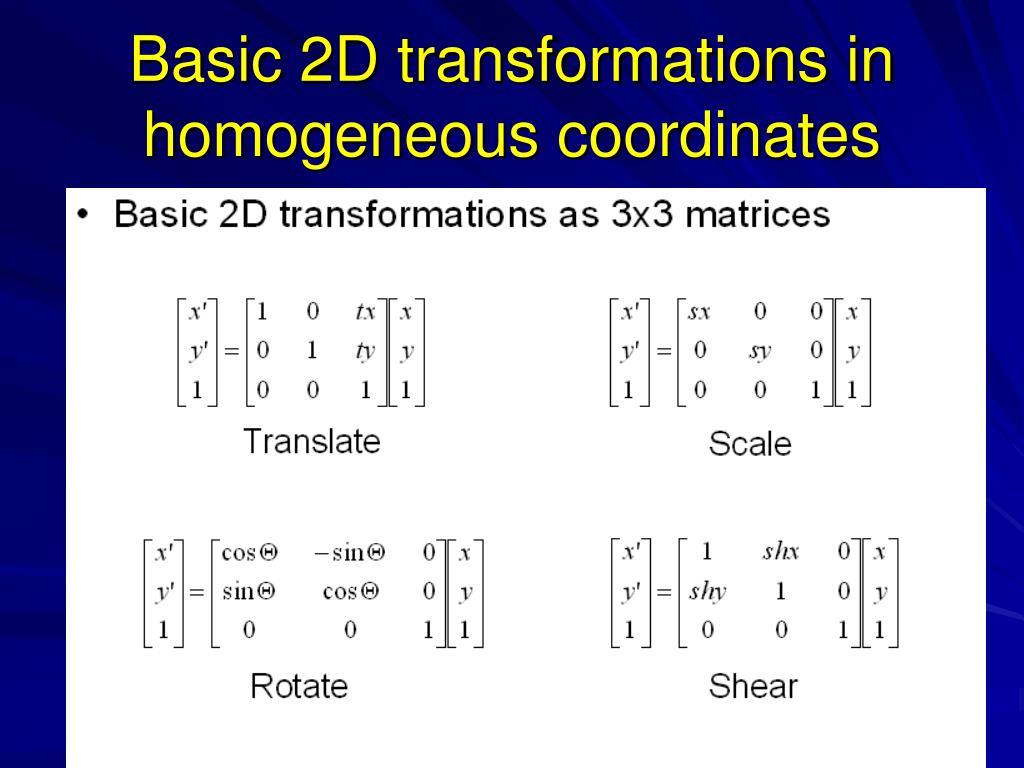 Basic 2D transformations in homogeneous coordinates

• Basic 2D transformations as 3x3 matrices

$\begin{bmatrix} x' \\ y' \\ 1 \end{bmatrix} = \begin{bmatrix} 1 & 0 & tx \\ 0 & 1 & ty \\ 0 & 0 & 1 \end{bmatrix} \begin{bmatrix} x \\ y \\ 1 \end{bmatrix}$

Translate

$\begin{bmatrix} x' \\ y' \\ 1 \end{bmatrix} = \begin{bmatrix} sx & 0 & 0 \\ 0 & sy & 0 \\ 0 & 0 & 1 \end{bmatrix} \begin{bmatrix} x \\ y \\ 1 \end{bmatrix}$

Scale

$\begin{bmatrix} x' \\ y' \\ 1 \end{bmatrix} = \begin{bmatrix} \cos\Theta & -\sin\Theta & 0 \\ \sin\Theta & \cos\Theta & 0 \\ 0 & 0 & 1 \end{bmatrix} \begin{bmatrix} x \\ y \\ 1 \end{bmatrix}$

Rotate

$\begin{bmatrix} x' \\ y' \\ 1 \end{bmatrix} = \begin{bmatrix} 1 & shx & 0 \\ shy & 1 & 0 \\ 0 & 0 & 1 \end{bmatrix} \begin{bmatrix} x \\ y \\ 1 \end{bmatrix}$

Shear